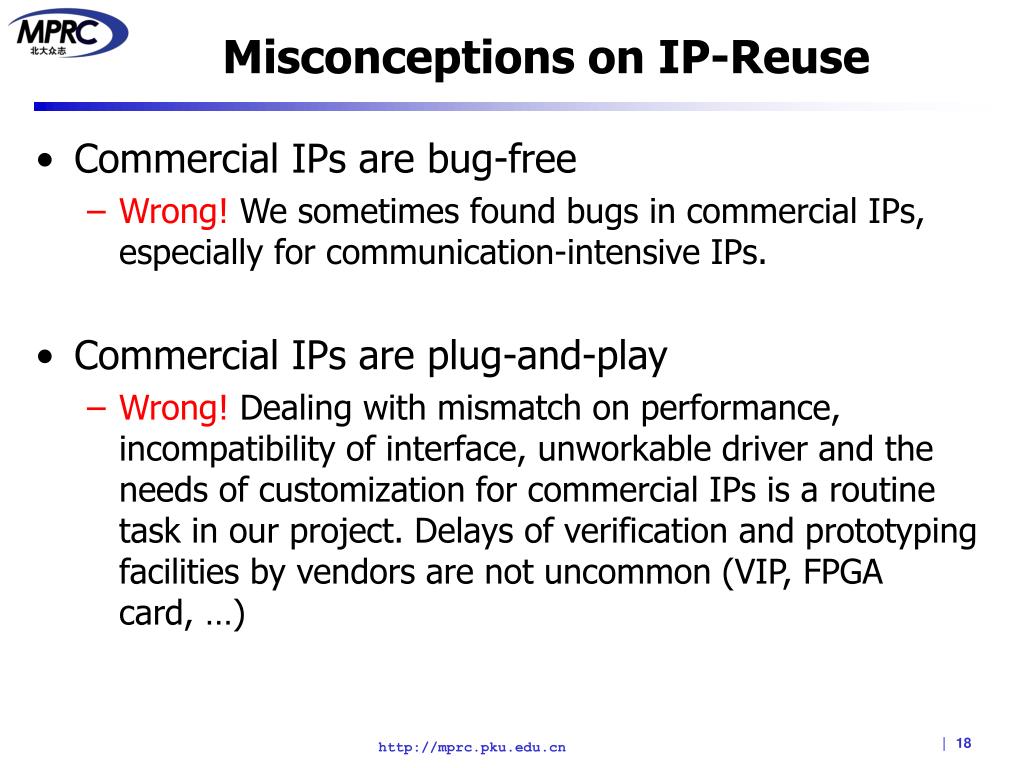 MPRC
北大众志

Misconceptions on IP-Reuse

• Commercial IPs are bug-free
– Wrong! We sometimes found bugs in commercial IPs, especially for communication-intensive IPs.

• Commercial IPs are plug-and-play
– Wrong! Dealing with mismatch on performance, incompatibility of interface, unworkable driver and the needs of customization for commercial IPs is a routine task in our project. Delays of verification and prototyping facilities by vendors are not uncommon (VIP, FPGA card, …)

http://mprc.pku.edu.cn

| 18